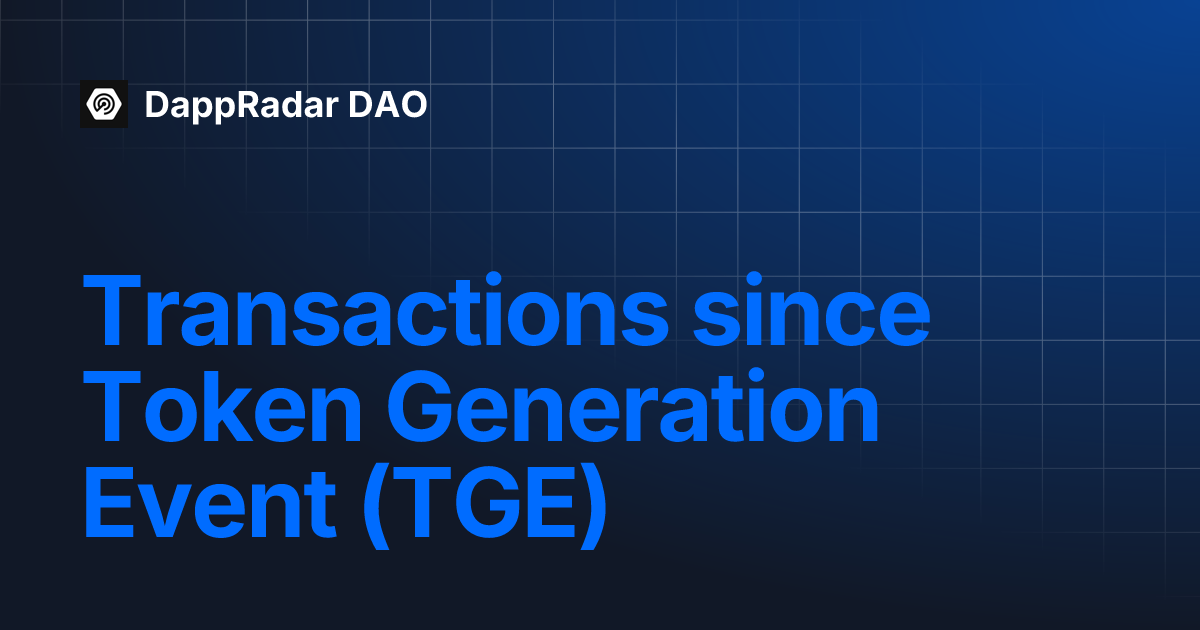 DappRadar DAO

Transactions since Token Generation Event (TGE)